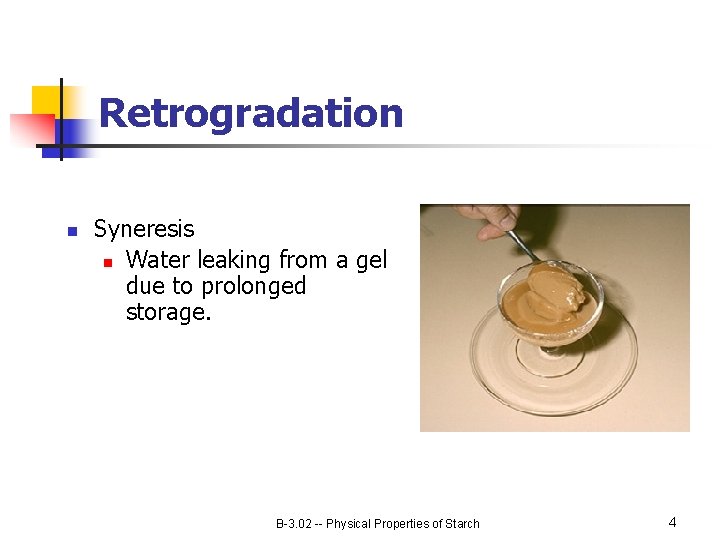 Retrogradation

- Syneresis
  - Water leaking from a gel due to prolonged storage.

B-3.02 -- Physical Properties of Starch

4